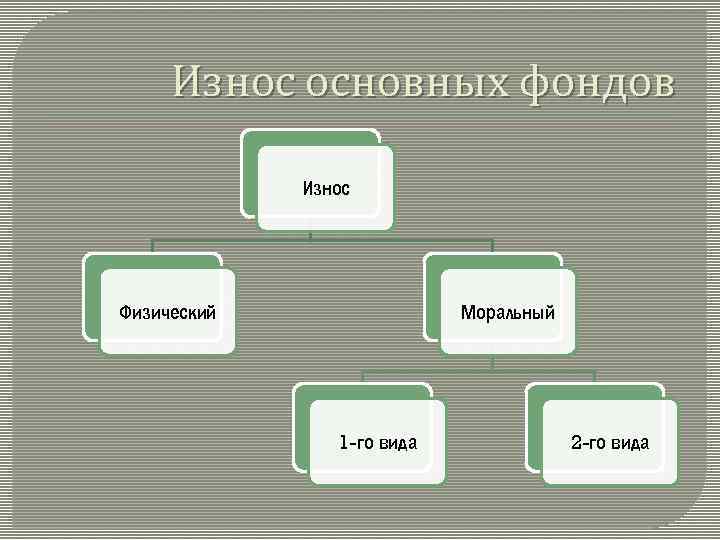 Износ основных фондов

Износ

Физический

Моральный

1-го вида

2-го вида